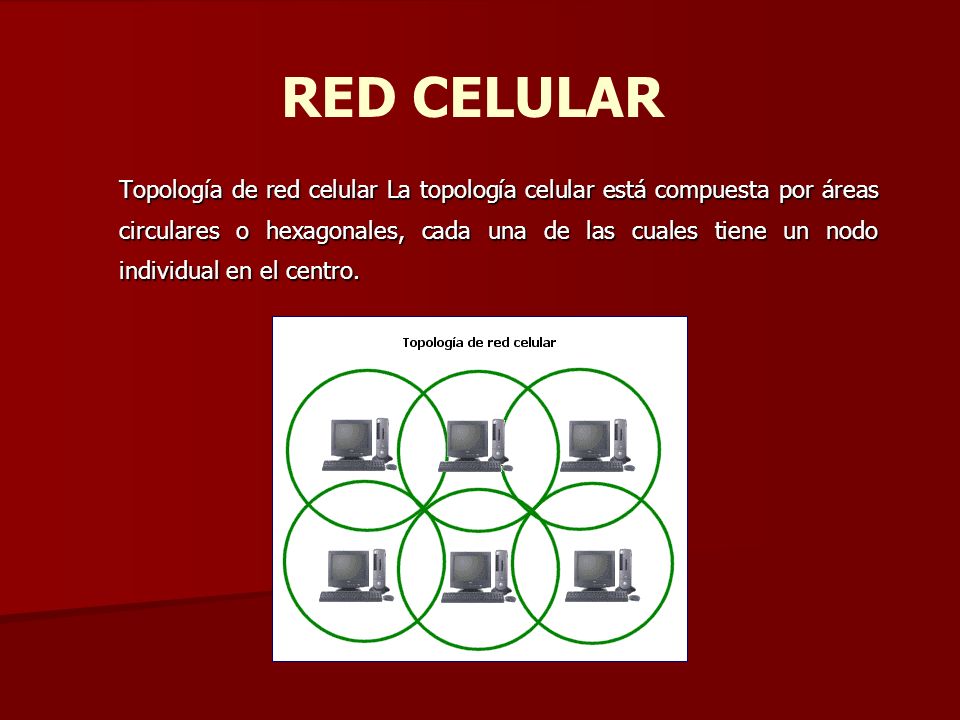 RED CELULAR

Topología de red celular La topología celular está compuesta por áreas circulares o hexagonales, cada una de las cuales tiene un nodo individual en el centro.

Topología de red celular